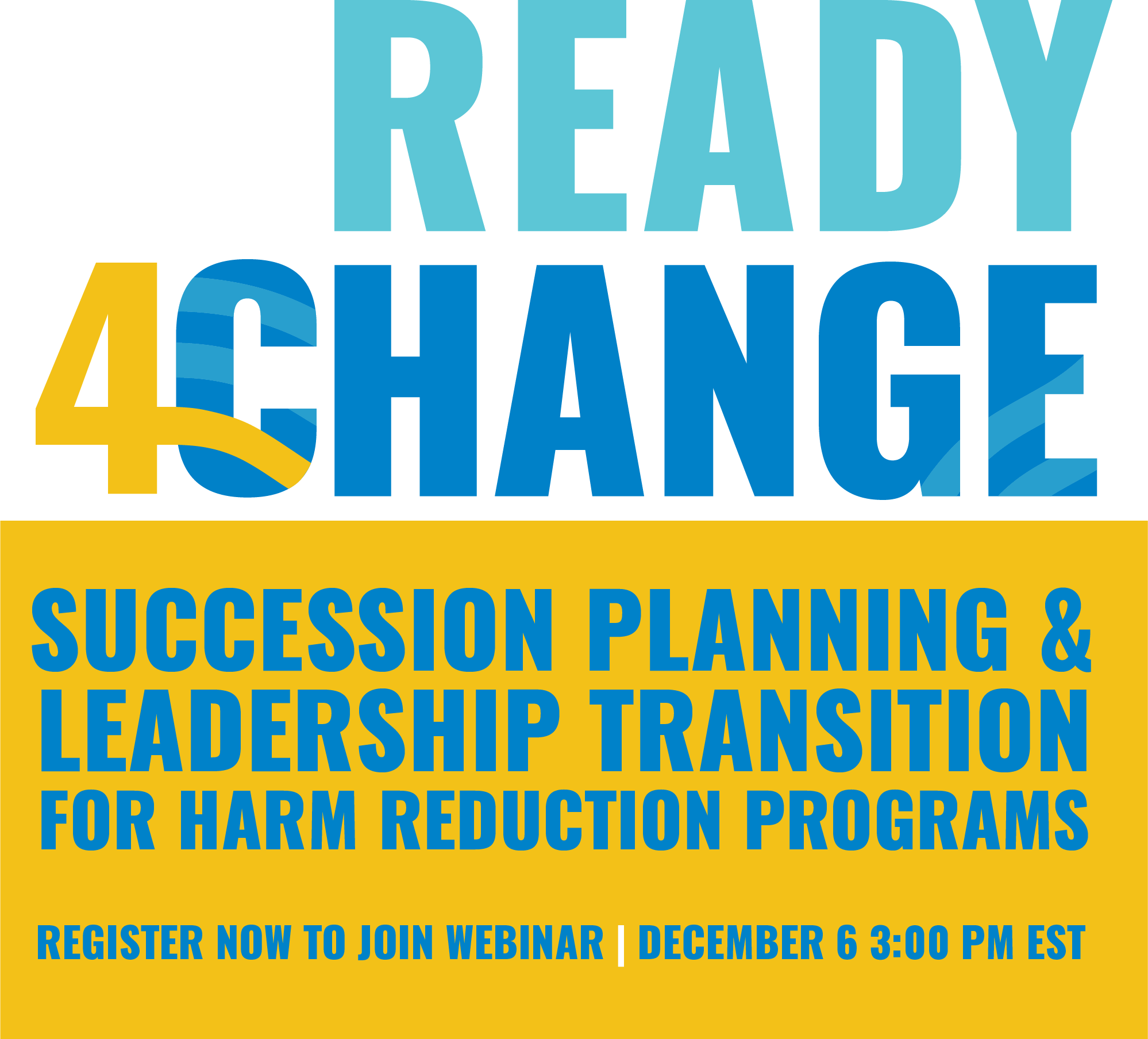 READY
4CHANGE

SUCCESSION PLANNING & LEADERSHIP TRANSITION FOR HARM REDUCTION PROGRAMS

REGISTER NOW TO JOIN WEBINAR | DECEMBER 6 3:00 PM EST